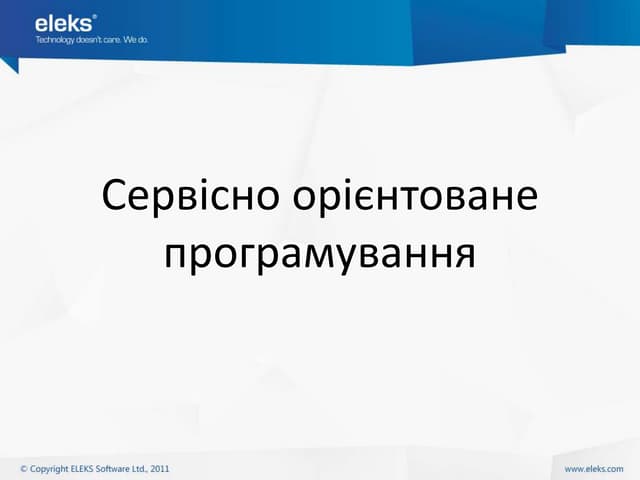 eleks®
Technology doesn't care. We do.

Сервісно орієнтоване програмування

© Copyright ELEKS Software Ltd., 2011

www.eleks.com